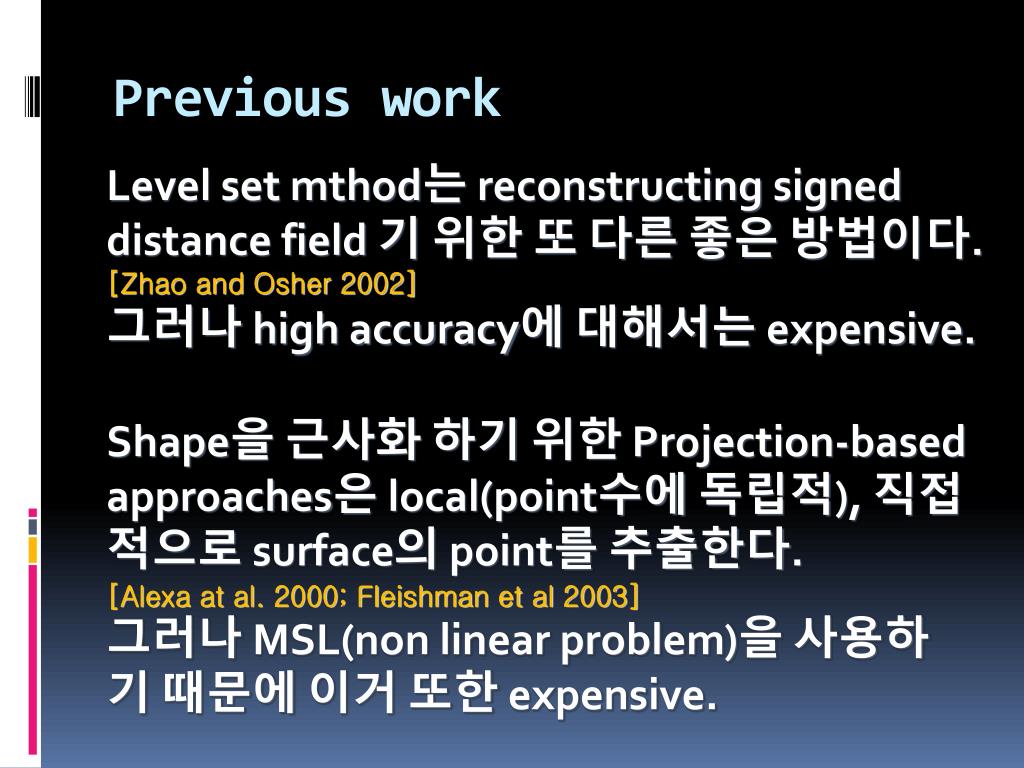 Previous work

Level set mthod는 reconstructing signed distance field 기 위한 또 다른 좋은 방법이다.
[Zhao and Osher 2002]
그러나 high accuracy에 대해서는 expensive.

Shape을 근사화 하기 위한 Projection-based approaches은 local(point수에 독립적), 직접적으로 surface의 point를 추출한다.
[Alexa at al. 2000; Fleishman et al 2003]
그러나 MSL(non linear problem)을 사용하기 때문에 이거 또한 expensive.